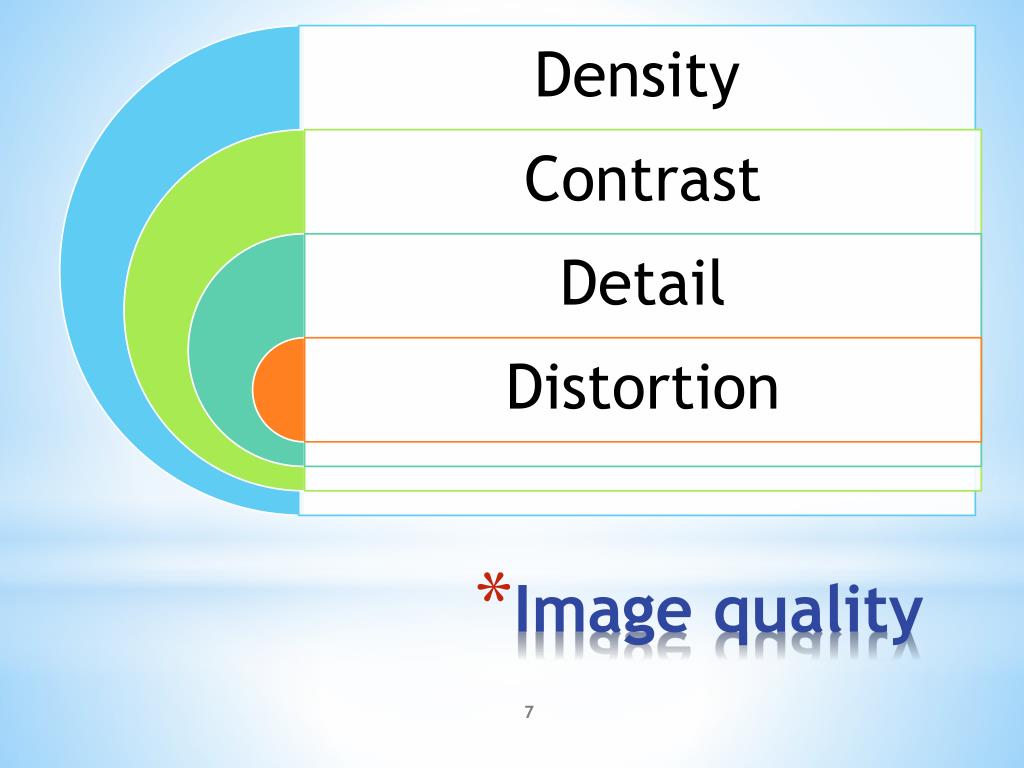 Density
Contrast
Detail
Distortion

*Image quality

7